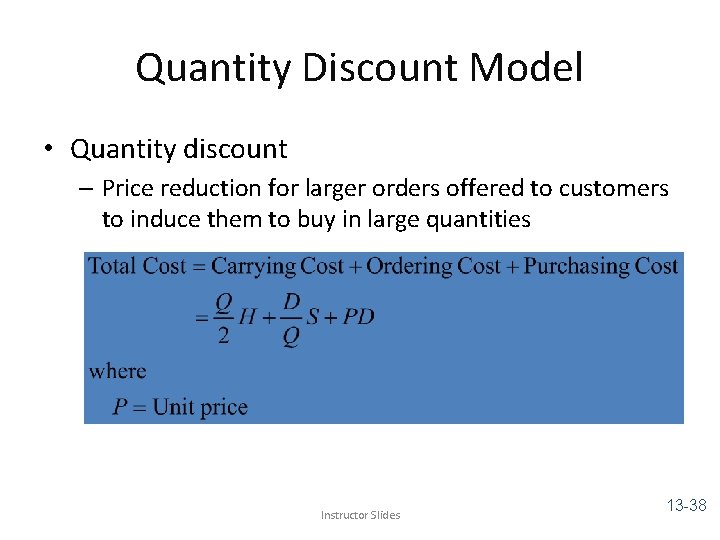 Quantity Discount Model

• Quantity discount
 – Price reduction for larger orders offered to customers to induce them to buy in large quantities

Total Cost = Carrying Cost + Ordering Cost + Purchasing Cost
$= \frac{Q}{2}H + \frac{D}{Q}S + PD$
where
$P$ = Unit price

Instructor Slides

13-38